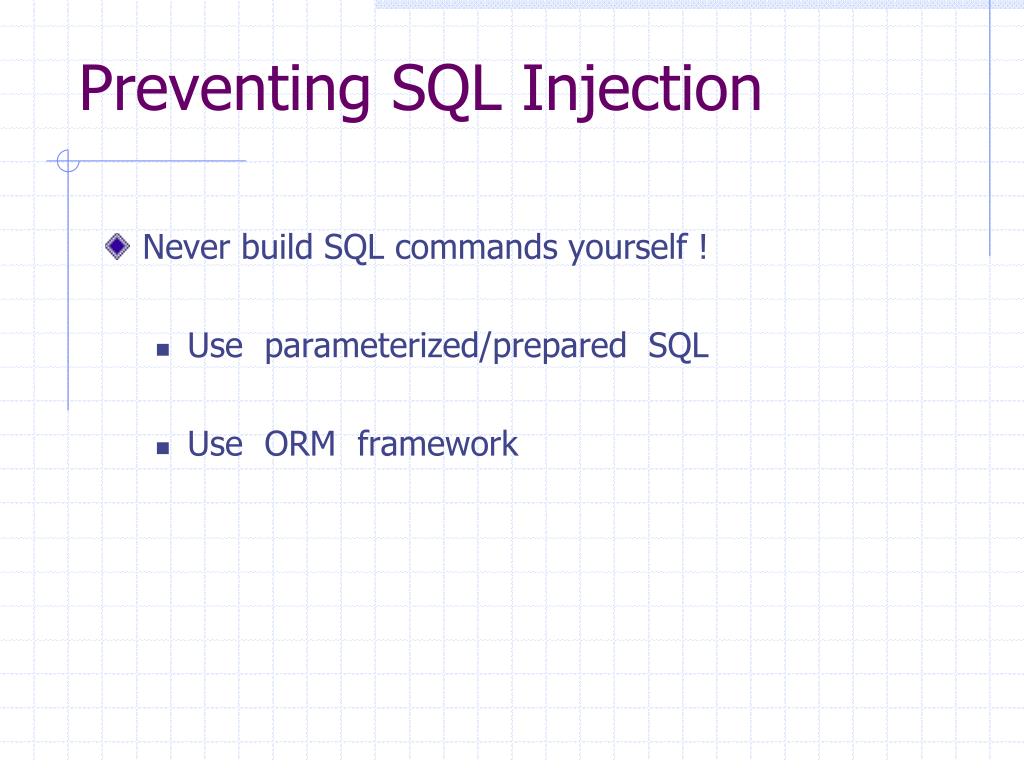 Preventing SQL Injection

Never build SQL commands yourself !

Use parameterized/prepared SQL

Use ORM framework